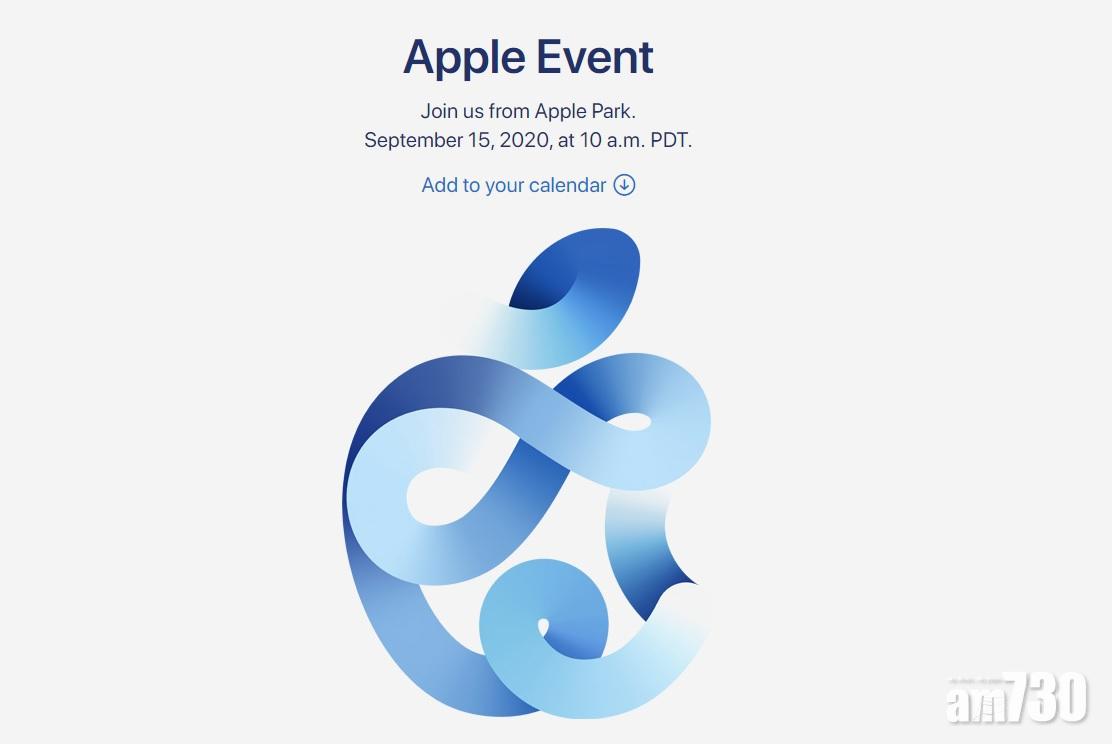 Apple Event

Join us from Apple Park.
September 15, 2020, at 10 a.m. PDT.

Add to your calendar

am730